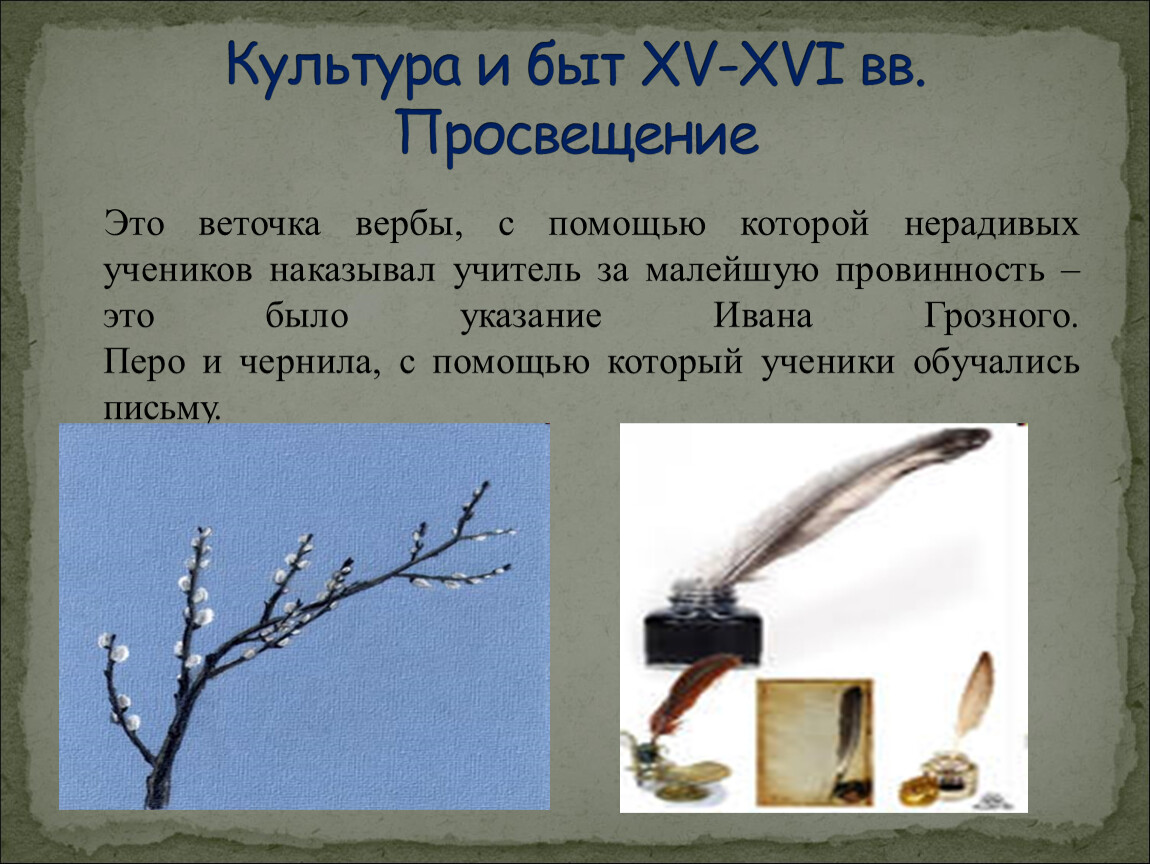 Культура и быт XV-XVI вв. Просвещение

Это веточка вербы, с помощью которой нерадивых учеников наказывал учитель за малейшую провинность – это было указание Ивана Грозного. Перо и чернила, с помощью который ученики обучались письму.